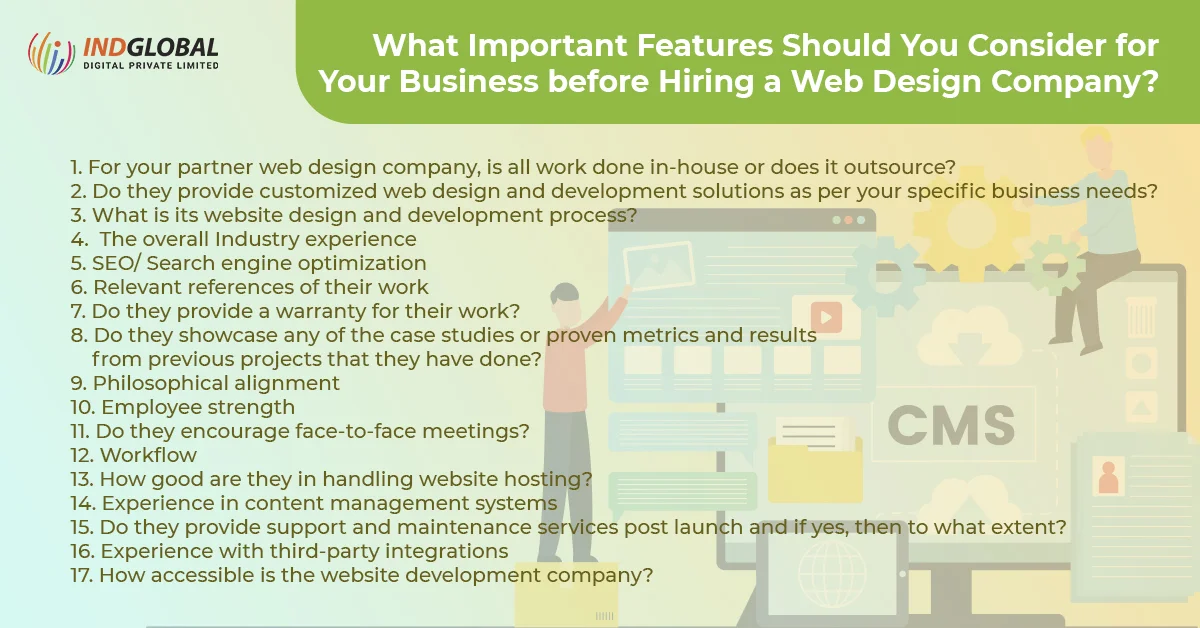 INDGLOBAL
DIGITAL PRIVATE LIMITED

What Important Features Should You Consider for Your Business before Hiring a Web Design Company?

1. For your partner web design company, is all work done in-house or does it outsource?
2. Do they provide customized web design and development solutions as per your specific business needs?
3. What is its website design and development process?
4. The overall Industry experience
5. SEO/ Search engine optimization
6. Relevant references of their work
7. Do they provide a warranty for their work?
8. Do they showcase any of the case studies or proven metrics and results from previous projects that they have done?
9. Philosophical alignment
10. Employee strength
11. Do they encourage face-to-face meetings?
12. Workflow
13. How good are they in handling website hosting?
14. Experience in content management systems
15. Do they provide support and maintenance services post launch and if yes, then to what extent?
16. Experience with third-party integrations
17. How accessible is the website development company?

CMS